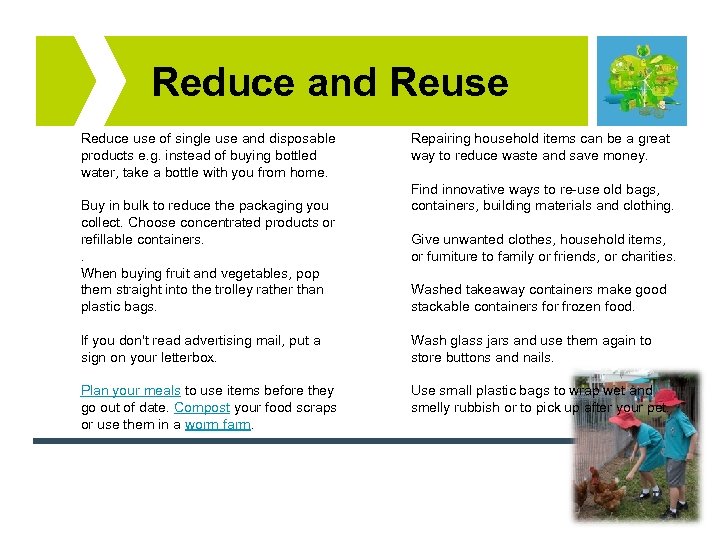 Reduce and Reuse

Reduce use of single use and disposable products e.g. instead of buying bottled water, take a bottle with you from home.

Buy in bulk to reduce the packaging you collect. Choose concentrated products or refillable containers.
.
When buying fruit and vegetables, pop them straight into the trolley rather than plastic bags.

If you don't read advertising mail, put a sign on your letterbox.

Plan your meals to use items before they go out of date. Compost your food scraps or use them in a worm farm.

Repairing household items can be a great way to reduce waste and save money.

Find innovative ways to re-use old bags, containers, building materials and clothing.

Give unwanted clothes, household items, or furniture to family or friends, or charities.

Washed takeaway containers make good stackable containers for frozen food.

Wash glass jars and use them again to store buttons and nails.

Use small plastic bags to wrap wet and smelly rubbish or to pick up after your pet.